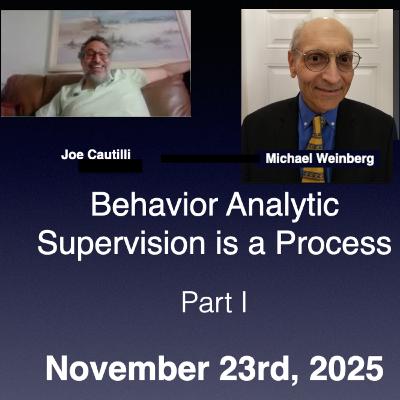 Joe Cautilli

Michael Weinberg

Behavior Analytic Supervision is a Process

Part I

November 23rd, 2025